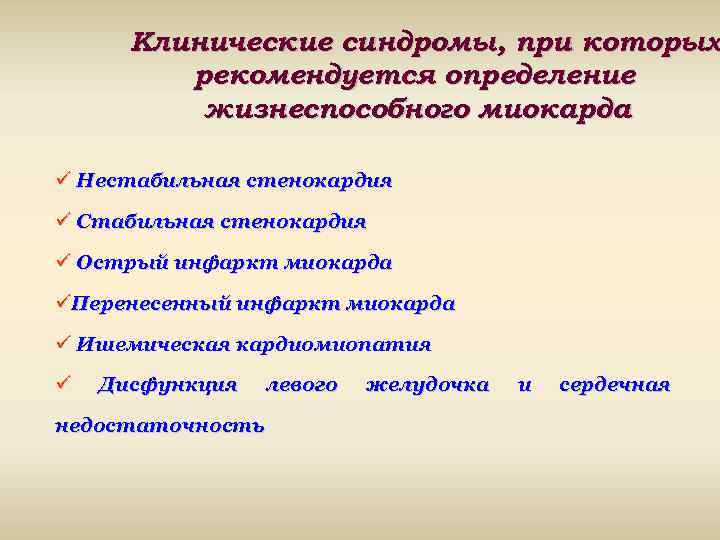 Клинические синдромы, при которых рекомендуется определение жизнеспособного миокарда

✓ Нестабильная стенокардия

✓ Стабильная стенокардия

✓ Острый инфаркт миокарда

✓Перенесенный инфаркт миокарда

✓ Ишемическая кардиомиопатия

✓ Дисфункция левого желудочка и сердечная недостаточность